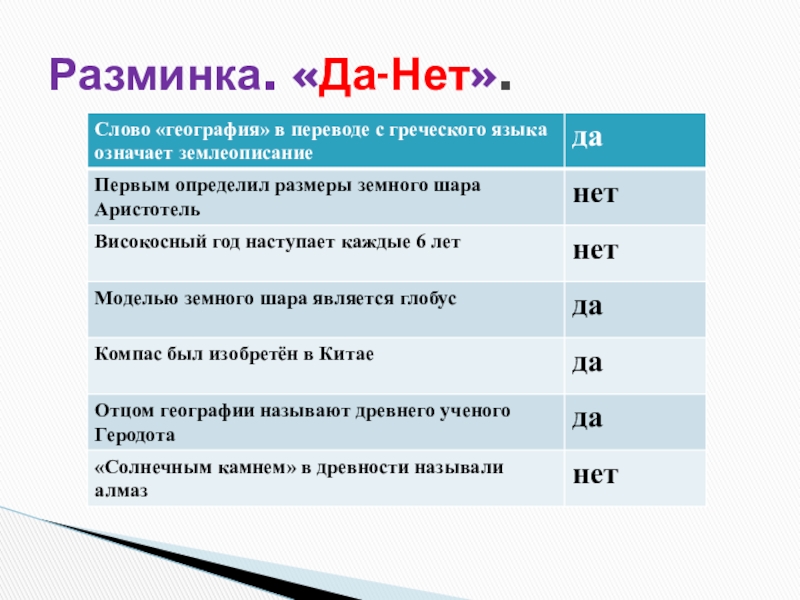 Разминка. «Да-Нет».

| Слово «география» в переводе с греческого языка означает землеописание | да |
|---|---|
| Первым определил размеры земного шара Аристотель | нет |
| Високосный год наступает каждые 6 лет | нет |
| Моделью земного шара является глобус | да |
| Компас был изобретён в Китае | да |
| Отцом географии называют древнего ученого Геродота | да |
| «Солнечным камнем» в древности называли алмаз | нет |